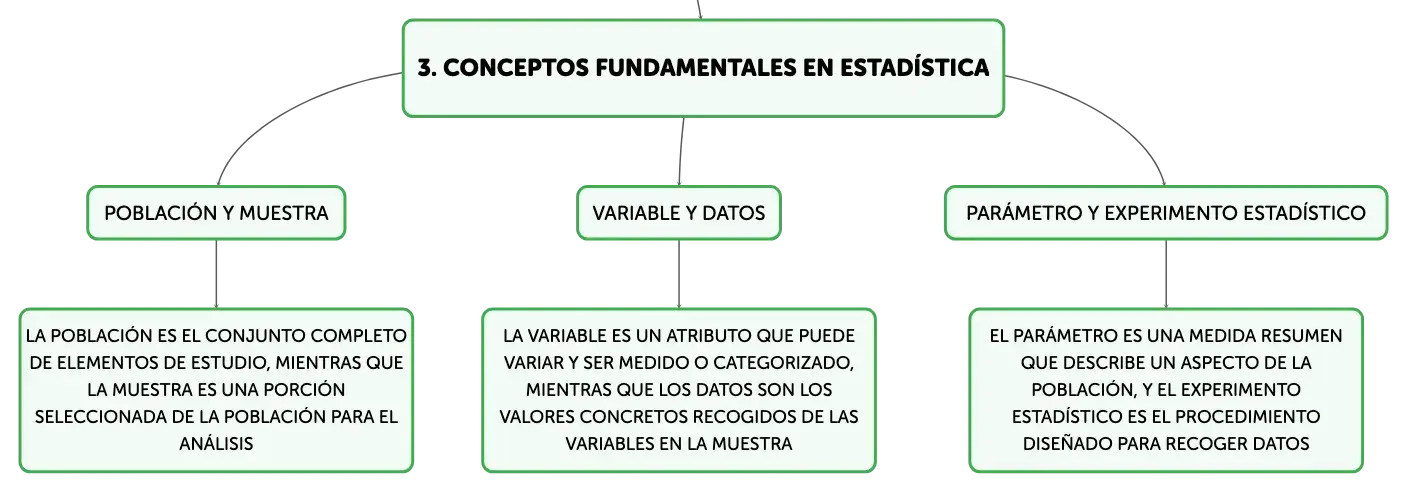 3. CONCEPTOS FUNDAMENTALES EN ESTADÍSTICA

POBLACIÓN Y MUESTRA

LA POBLACIÓN ES EL CONJUNTO COMPLETO DE ELEMENTOS DE ESTUDIO, MIENTRAS QUE LA MUESTRA ES UNA PORCIÓN SELECCIONADA DE LA POBLACIÓN PARA EL ANÁLISIS

VARIABLE Y DATOS

LA VARIABLE ES UN ATRIBUTO QUE PUEDE VARIAR Y SER MEDIDO O CATEGORIZADO, MIENTRAS QUE LOS DATOS SON LOS VALORES CONCRETOS RECOGIDOS DE LAS VARIABLES EN LA MUESTRA

PARÁMETRO Y EXPERIMENTO ESTADÍSTICO

EL PARÁMETRO ES UNA MEDIDA RESUMEN QUE DESCRIBE UN ASPECTO DE LA POBLACIÓN, Y EL EXPERIMENTO ESTADÍSTICO ES EL PROCEDIMIENTO DISEÑADO PARA RECOGER DATOS